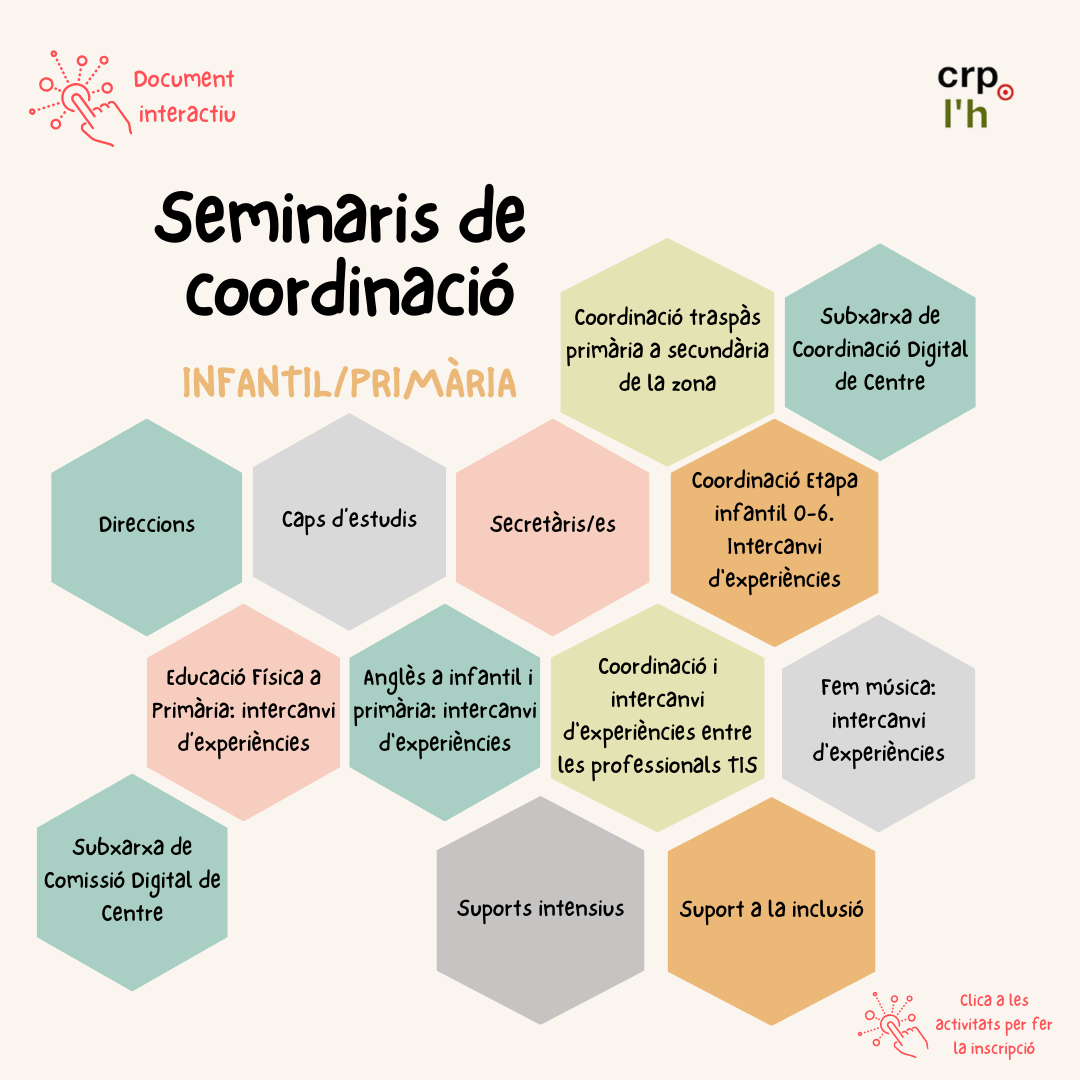 Document interactiu

crp
l'h

Seminaris de coordinació

INFANTIL/PRIMÀRIA

Coordinació traspàs primària a secundària de la zona

Subxarxa de Coordinació Digital de Centre

Direccions

Caps d'estudis

Secretàris/es

Coordinació Etapa infantil 0-6. Intercanvi d'experiències

Educació Física a Primària: intercanvi d'experiències

Anglès a infantil i primària: intercanvi d'experiències

Coordinació i intercanvi d'experiències entre les professionals TIS

Fem música: intercanvi d'experiències

Subxarxa de Comissió Digital de Centre

Suports intensius

Suport a la inclusió

Clica a les activitats per fer la inscripció